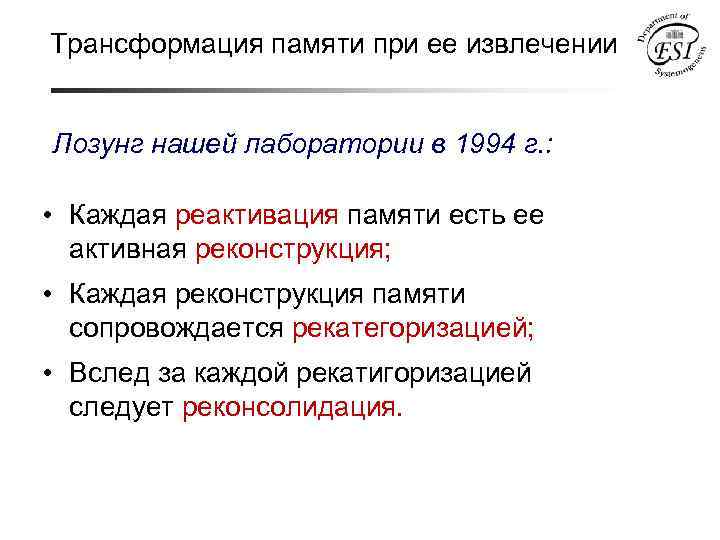 Трансформация памяти при ее извлечении

Department of ESI Systemogenesis

Лозунг нашей лаборатории в 1994 г.:

• Каждая реактивация памяти есть ее активная реконструкция;

• Каждая реконструкция памяти сопровождается рекатегоризацией;

• Вслед за каждой рекатигоризацией следует реконсолидация.